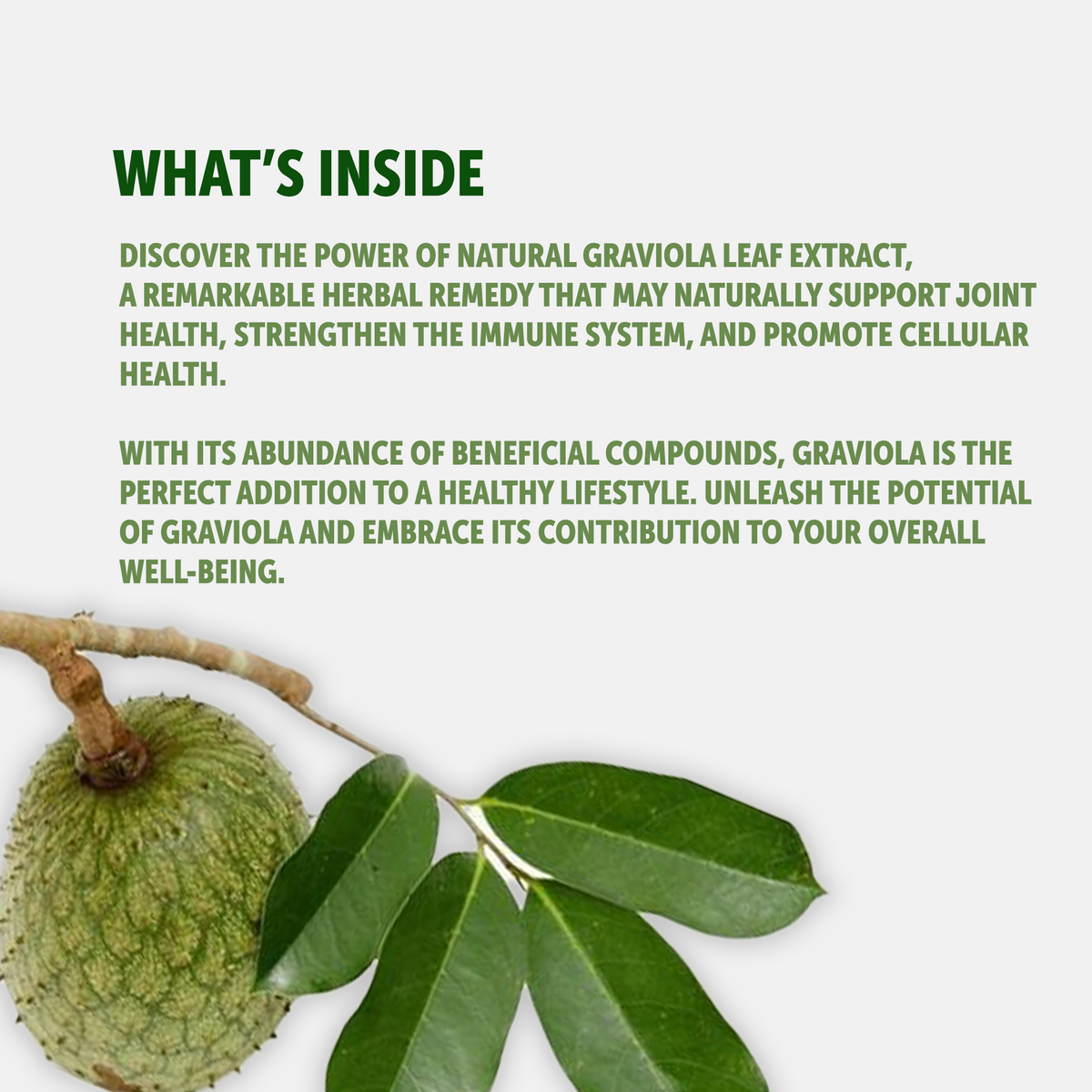 WHAT'S INSIDE

DISCOVER THE POWER OF NATURAL GRAVIOLA LEAF EXTRACT, A REMARKABLE HERBAL REMEDY THAT MAY NATURALLY SUPPORT JOINT HEALTH, STRENGTHEN THE IMMUNE SYSTEM, AND PROMOTE CELLULAR HEALTH.

WITH ITS ABUNDANCE OF BENEFICIAL COMPOUNDS, GRAVIOLA IS THE PERFECT ADDITION TO A HEALTHY LIFESTYLE. UNLEASH THE POTENTIAL OF GRAVIOLA AND EMBRACE ITS CONTRIBUTION TO YOUR OVERALL WELL-BEING.